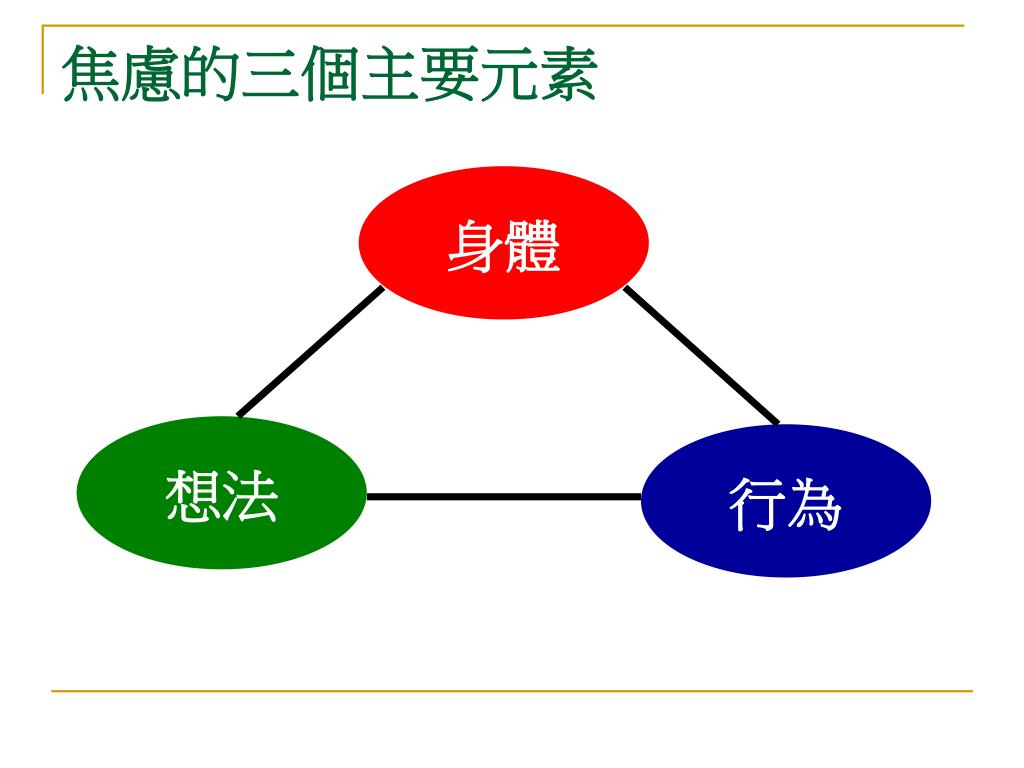 焦慮的三個主要元素

身體

想法

行為